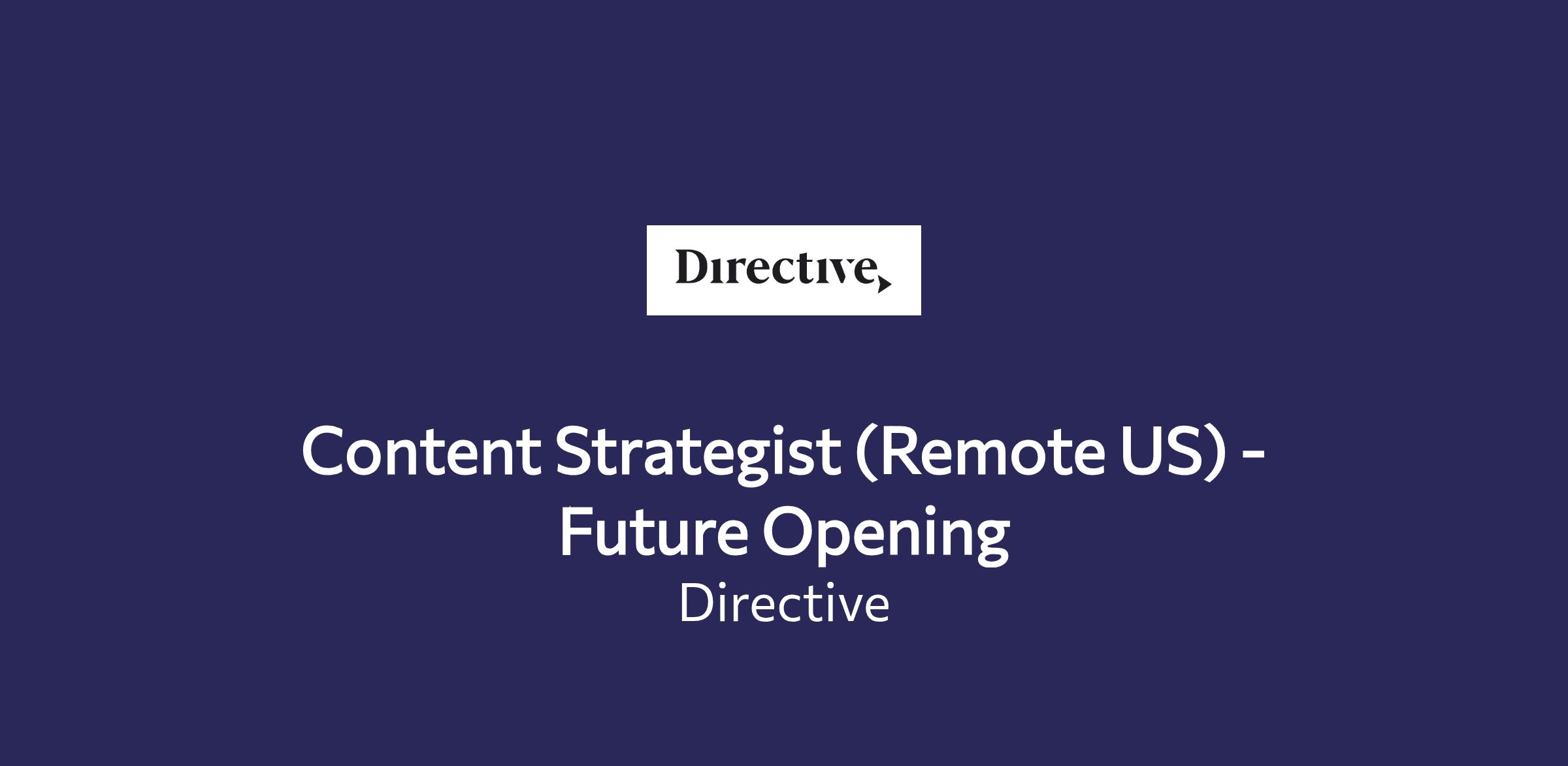 Directive

Content Strategist (Remote US) - Future Opening

Directive